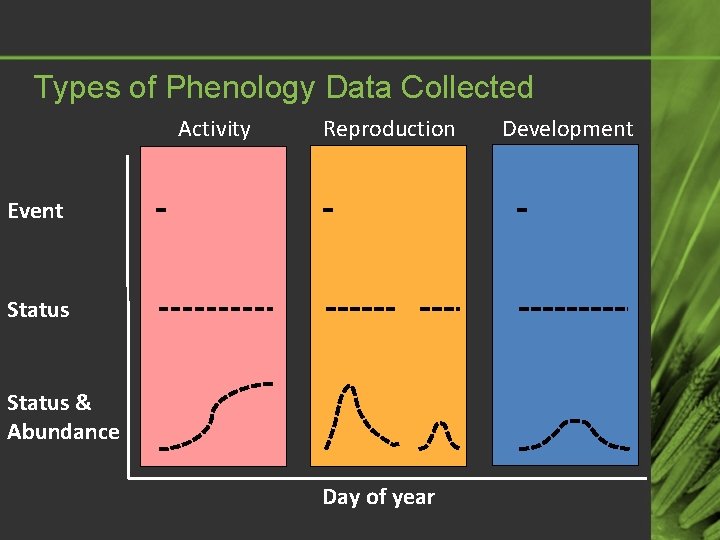 Types of Phenology Data Collected

Activity

Reproduction

Development

Event

Status

Status & Abundance

Day of year